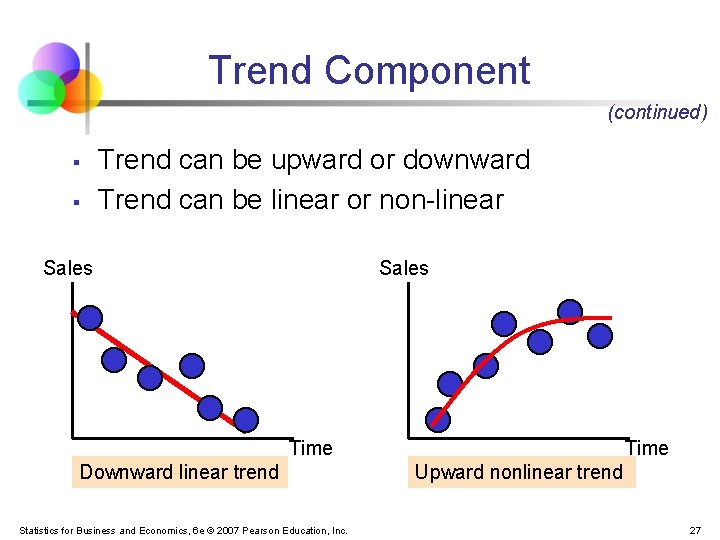 Trend Component

(continued)

• Trend can be upward or downward
• Trend can be linear or non-linear

Sales

Time

Downward linear trend

Sales

Time

Upward nonlinear trend

Statistics for Business and Economics, 6e © 2007 Pearson Education, Inc.

27